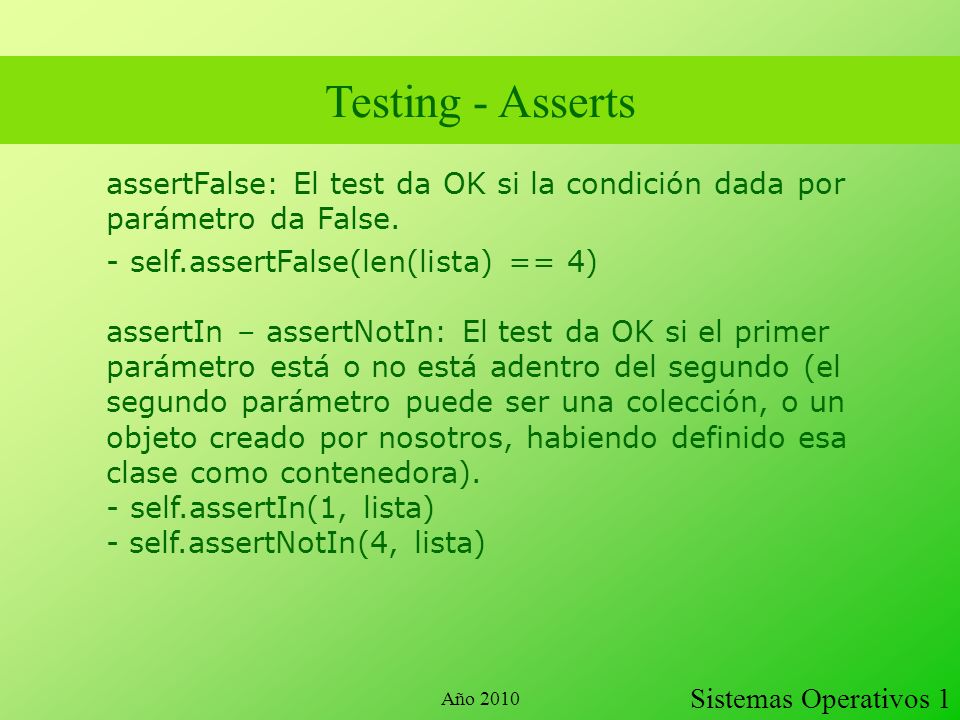 Testing - Asserts

assertFalse: El test da OK si la condición dada por parámetro da False.
- self.assertFalse(len(lista) == 4)

assertIn – assertNotIn: El test da OK si el primer parámetro está o no está adentro del segundo (el segundo parámetro puede ser una colección, o un objeto creado por nosotros, habiendo definido esa clase como contenedora).
- self.assertIn(1, lista)
- self.assertNotIn(4, lista)

Año 2010

Sistemas Operativos 1